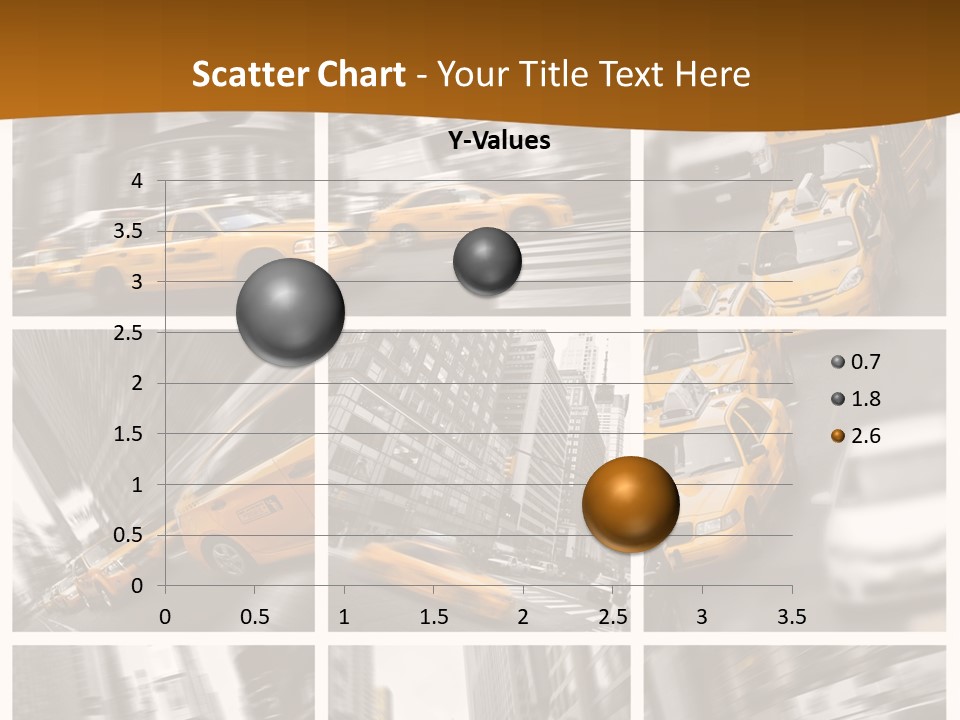 Scatter Chart - Your Title Text Here

Y-Values

4
3.5
3
2.5
2
1.5
1
0.5
0

0 0.5 1 1.5 2 2.5 3 3.5

0.7
1.8
2.6